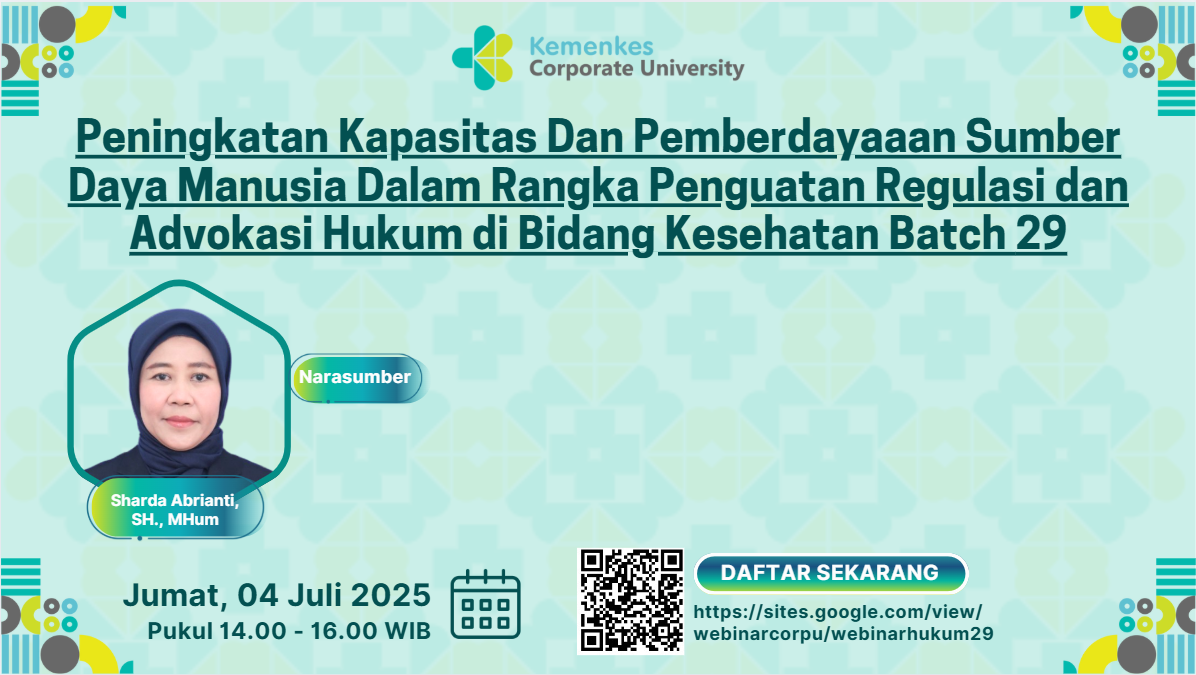 Kemenkes
Corporate University

Peningkatan Kapasitas Dan Pemberdayaaan Sumber Daya Manusia Dalam Rangka Penguatan Regulasi dan Advokasi Hukum di Bidang Kesehatan Batch 29

Narasumber

Sharda Abrianti, SH., MHum

Jumat, 04 Juli 2025
Pukul 14.00 - 16.00 WIB

DAFTAR SEKARANG
https://sites.google.com/view/webinarcorpu/webinarhukum29